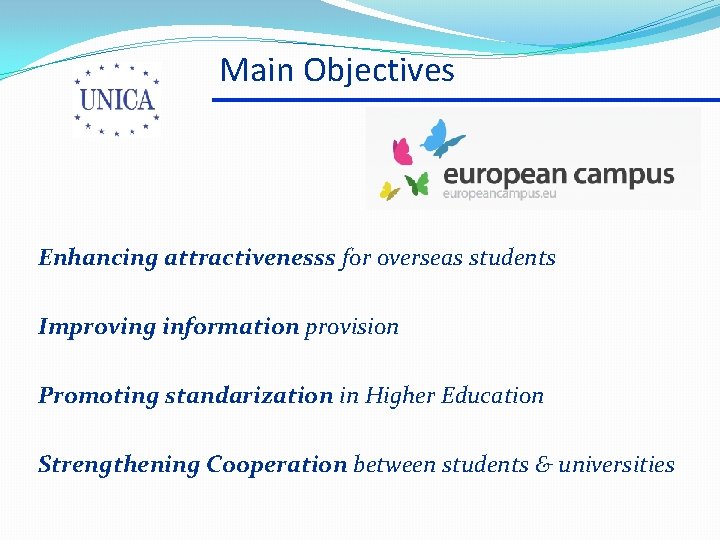 UNICA

Main Objectives

european campus
europeancampus.eu

Enhancing attractivenesss for overseas students

Improving information provision

Promoting standarization in Higher Education

Strengthening Cooperation between students & universities